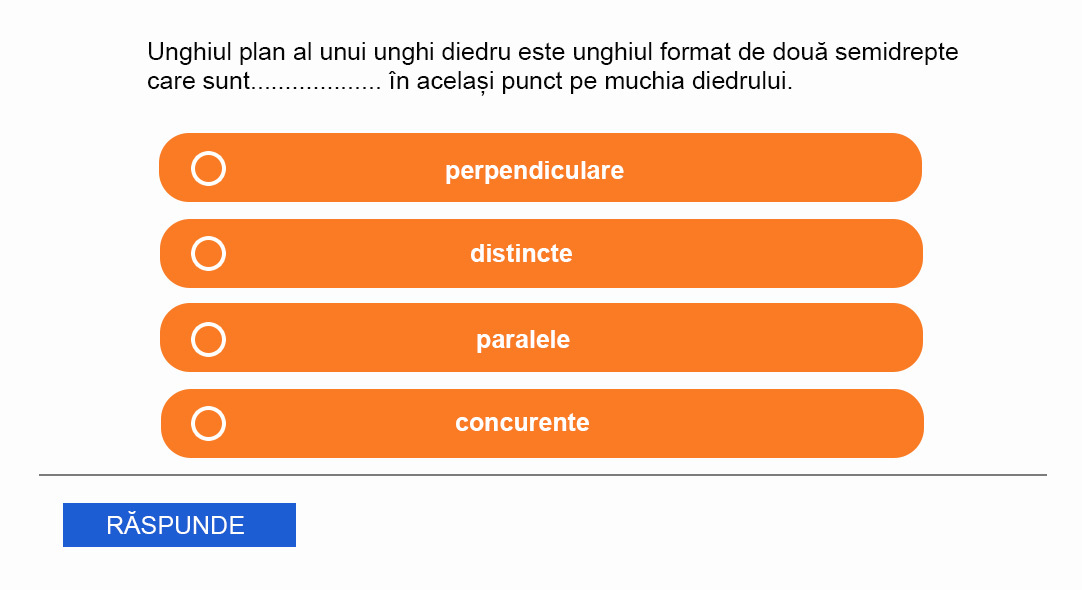 Unghiul plan al unui unghi diedru este unghiul format de două semidrepte care sunt................... în același punct pe muchia diedrului.

perpendiculare

distincte

paralele

concurente

RĂSPUNDE